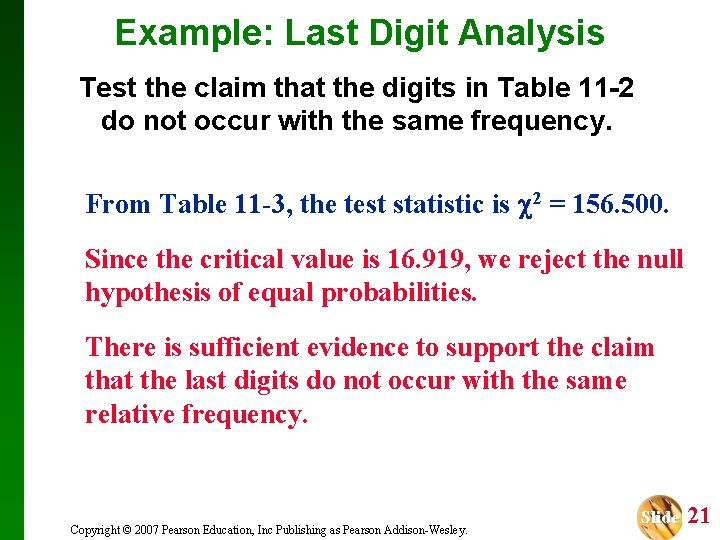 Example: Last Digit Analysis

Test the claim that the digits in Table 11-2 do not occur with the same frequency.

From Table 11-3, the test statistic is $\chi^2 = 156.500$.

Since the critical value is 16.919, we reject the null hypothesis of equal probabilities.

There is sufficient evidence to support the claim that the last digits do not occur with the same relative frequency.

Copyright © 2007 Pearson Education, Inc Publishing as Pearson Addison-Wesley.

Slide 21